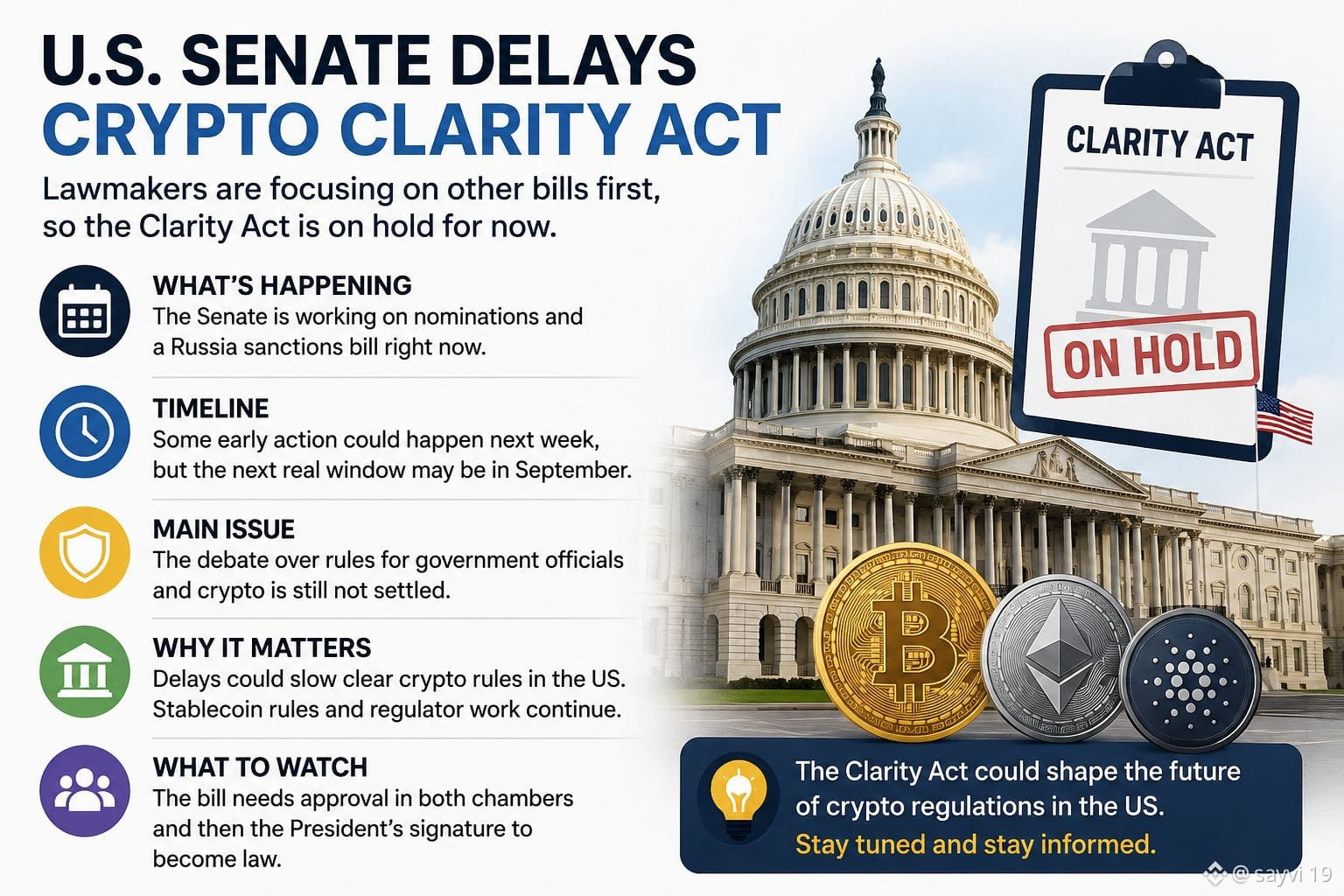 U.S. SENATE DELAYS
CRYPTO CLARITY ACT

Lawmakers are focusing on other bills first, so the Clarity Act is on hold for now.

WHAT'S HAPPENING
The Senate is working on nominations and a Russia sanctions bill right now.

TIMELINE
Some early action could happen next week, but the next real window may be in September.

MAIN ISSUE
The debate over rules for government officials and crypto is still not settled.

WHY IT MATTERS
Delays could slow clear crypto rules in the US. Stablecoin rules and regulator work continue.

WHAT TO WATCH
The bill needs approval in both chambers and then the President's signature to become law.

CLARITY ACT

ON HOLD

The Clarity Act could shape the future of crypto regulations in the US.
Stay tuned and stay informed.

@ sayvi 19